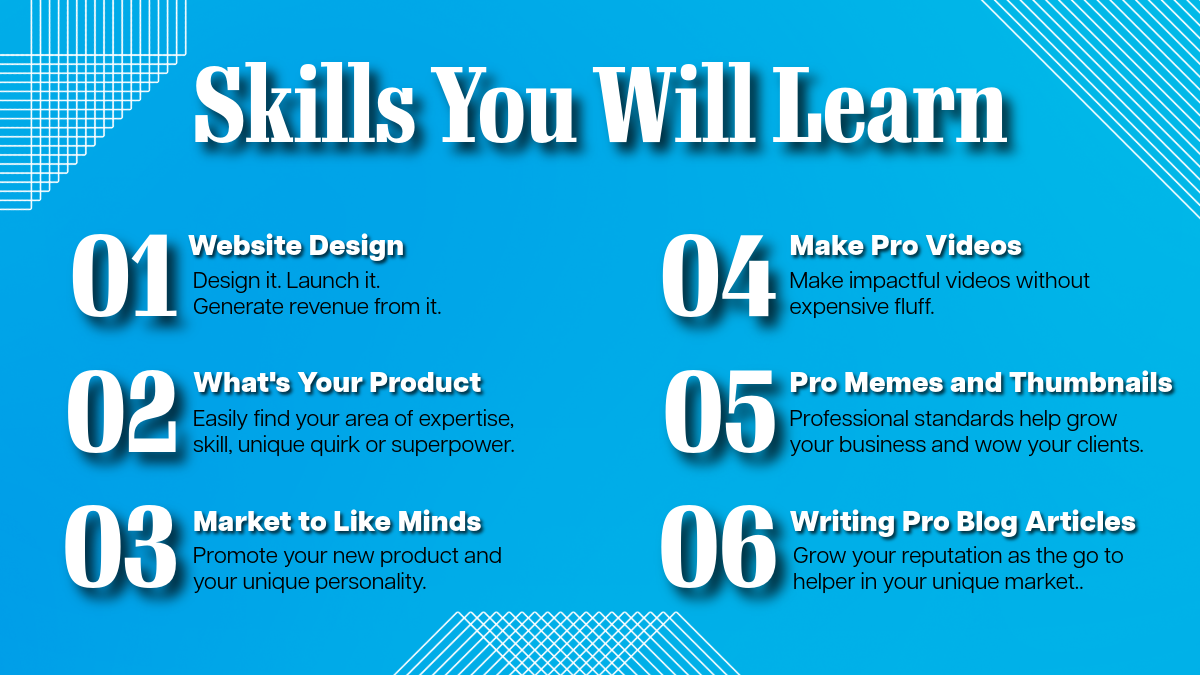 Skills You Will Learn

01 Website Design
Design it. Launch it. Generate revenue from it.

02 What's Your Product
Easily find your area of expertise, skill, unique quirk or superpower.

03 Market to Like Minds
Promote your new product and your unique personality.

04 Make Pro Videos
Make impactful videos without expensive fluff.

05 Pro Memes and Thumbnails
Professional standards help grow your business and wow your clients.

06 Writing Pro Blog Articles
Grow your reputation as the go to helper in your unique market..